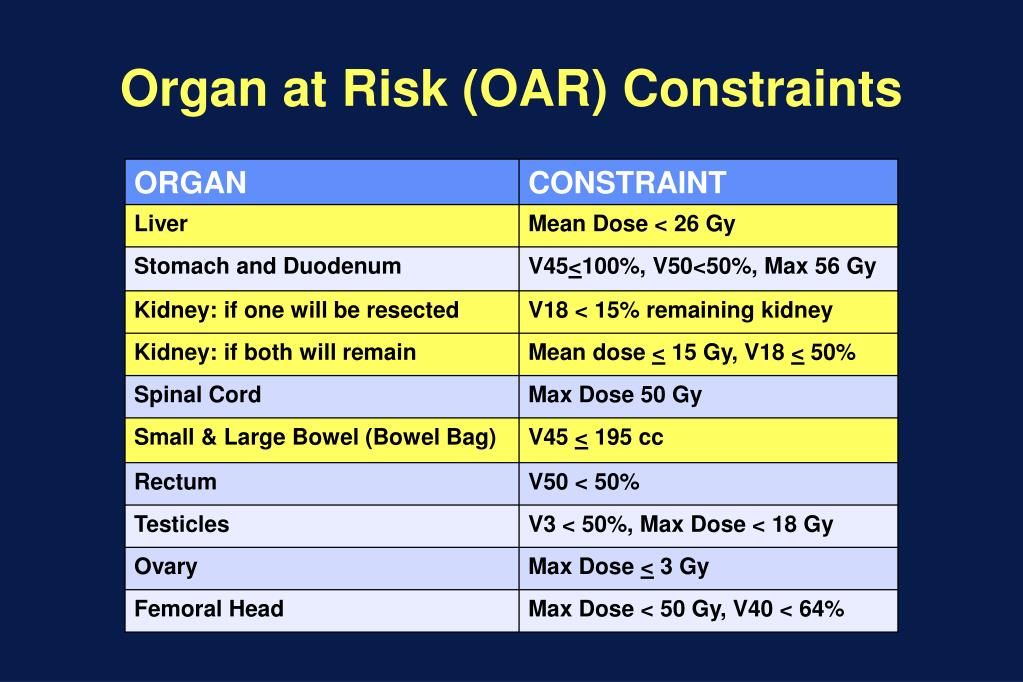 Organ at Risk (OAR) Constraints

| ORGAN | CONSTRAINT |
|---|---|
| Liver | Mean Dose < 26 Gy |
| Stomach and Duodenum | V45$\leq$100%, V50<50%, Max 56 Gy |
| Kidney: if one will be resected | V18 < 15% remaining kidney |
| Kidney: if both will remain | Mean dose $\leq$ 15 Gy, V18 $\leq$ 50% |
| Spinal Cord | Max Dose 50 Gy |
| Small & Large Bowel (Bowel Bag) | V45 $\leq$ 195 cc |
| Rectum | V50 < 50% |
| Testicles | V3 < 50%, Max Dose < 18 Gy |
| Ovary | Max Dose $\leq$ 3 Gy |
| Femoral Head | Max Dose < 50 Gy, V40 < 64% |